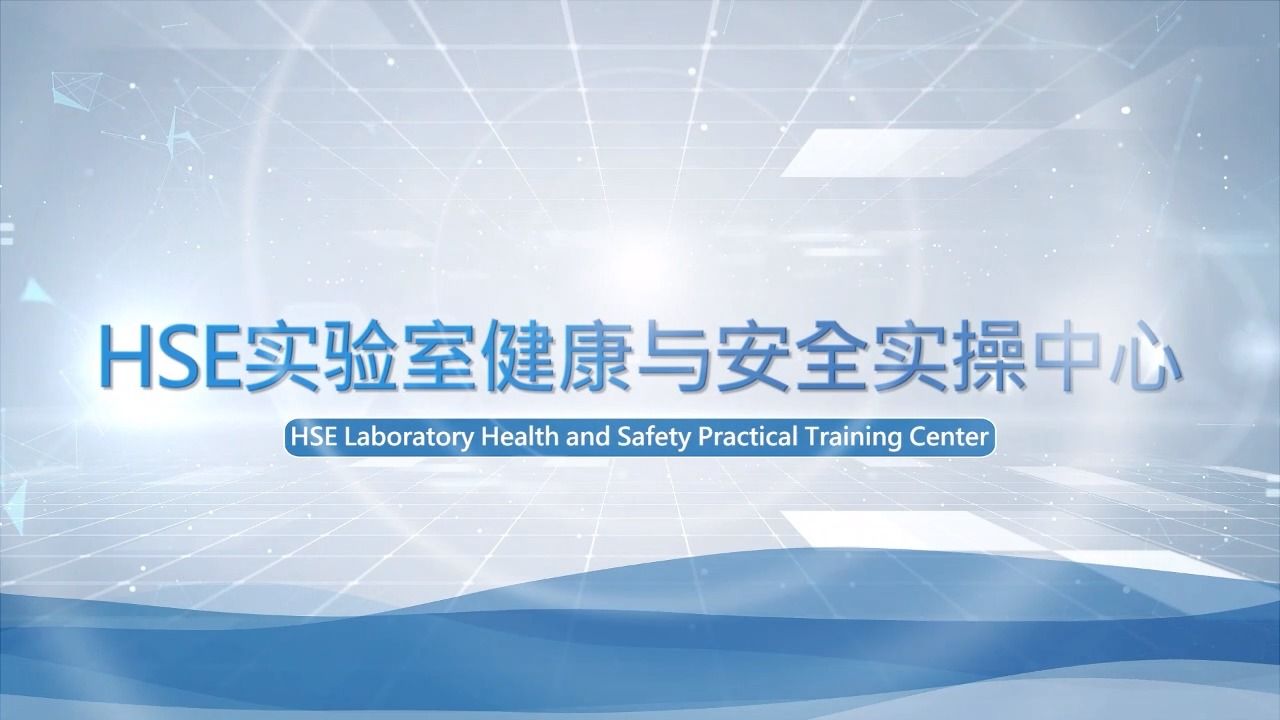 HSE实验室健康与安全实操中心

HSE Laboratory Health and Safety Practical Training Center